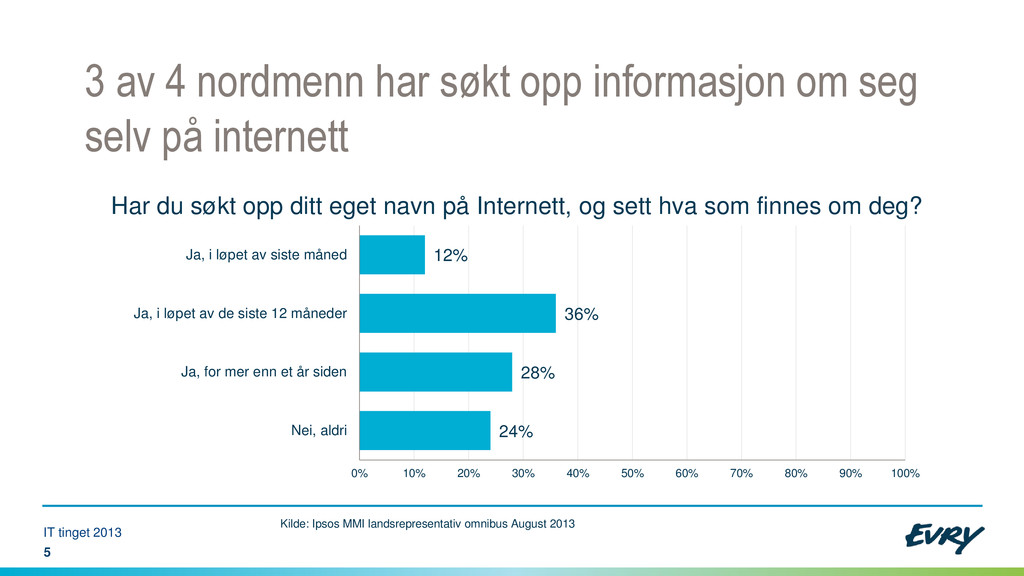 3 av 4 nordmenn har søkt opp informasjon om seg selv på internett

Har du søkt opp ditt eget navn på Internett, og sett hva som finnes om deg?

Ja, i løpet av siste måned 12%

Ja, i løpet av de siste 12 måneder 36%

Ja, for mer enn et år siden 28%

Nei, aldri 24%

0% 10% 20% 30% 40% 50% 60% 70% 80% 90% 100%

Kilde: Ipsos MMI landsrepresentativ omnibus August 2013

IT tinget 2013
5

EVRY